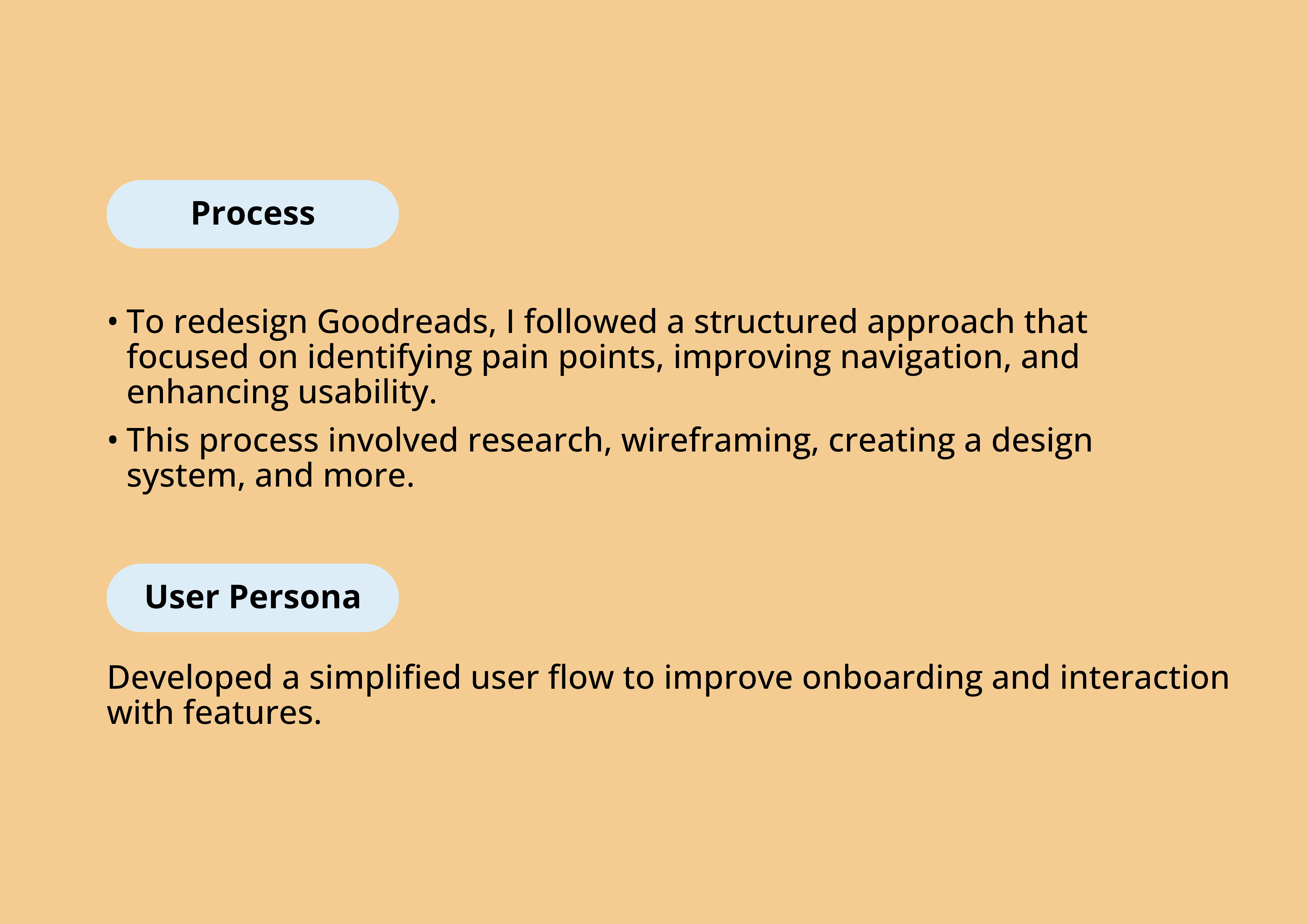 Process

• To redesign Goodreads, I followed a structured approach that focused on identifying pain points, improving navigation, and enhancing usability.
• This process involved research, wireframing, creating a design system, and more.

User Persona

Developed a simplified user flow to improve onboarding and interaction with features.